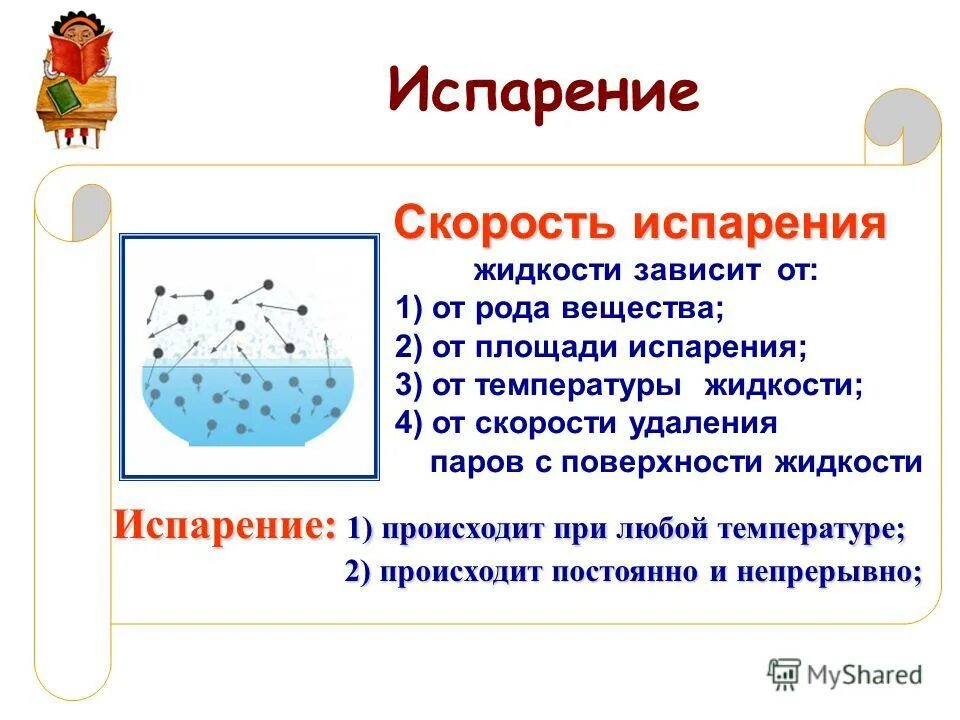 Испарение

Скорость испарения жидкости зависит от:
1) от рода вещества;
2) от площади испарения;
3) от температуры жидкости;
4) от скорости удаления паров с поверхности жидкости

Испарение: 1) происходит при любой температуре;
2) происходит постоянно и непрерывно;

MyShared